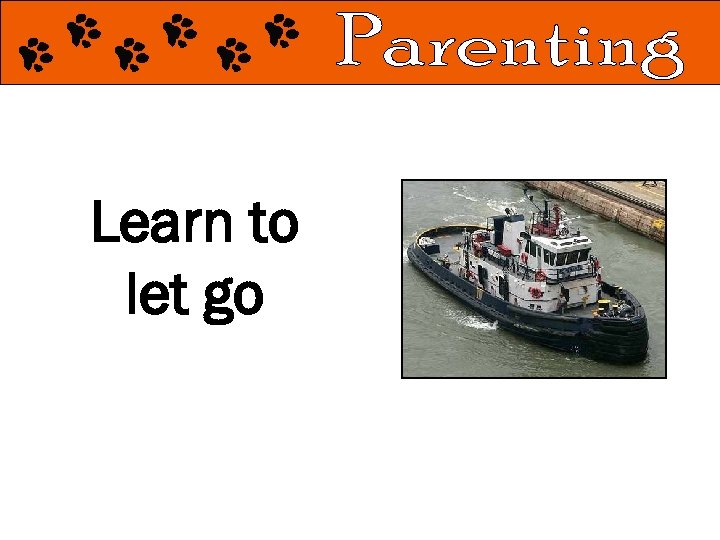 Parenting

Learn to let go